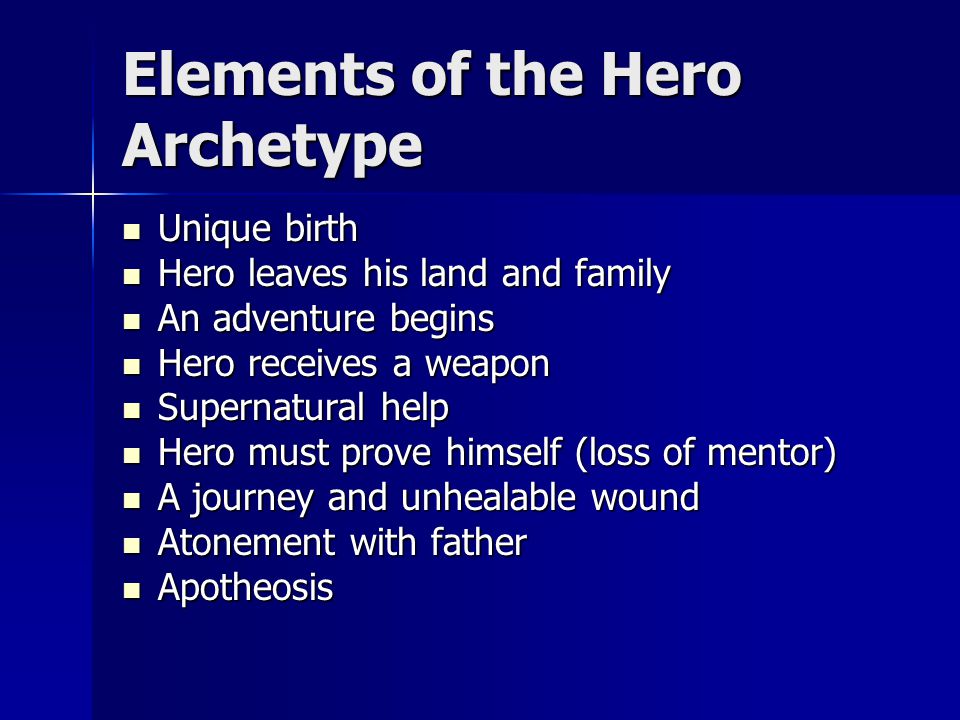 Elements of the Hero Archetype

- Unique birth
- Hero leaves his land and family
- An adventure begins
- Hero receives a weapon
- Supernatural help
- Hero must prove himself (loss of mentor)
- A journey and unhealable wound
- Atonement with father
- Apotheosis